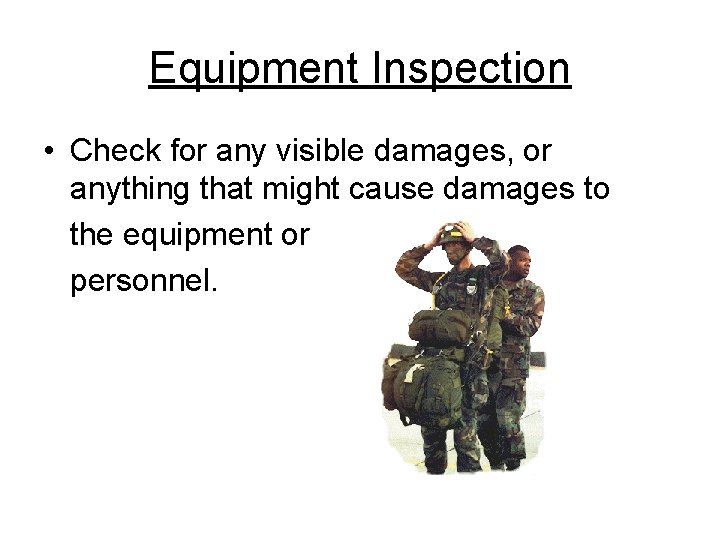 Equipment Inspection

• Check for any visible damages, or anything that might cause damages to the equipment or personnel.